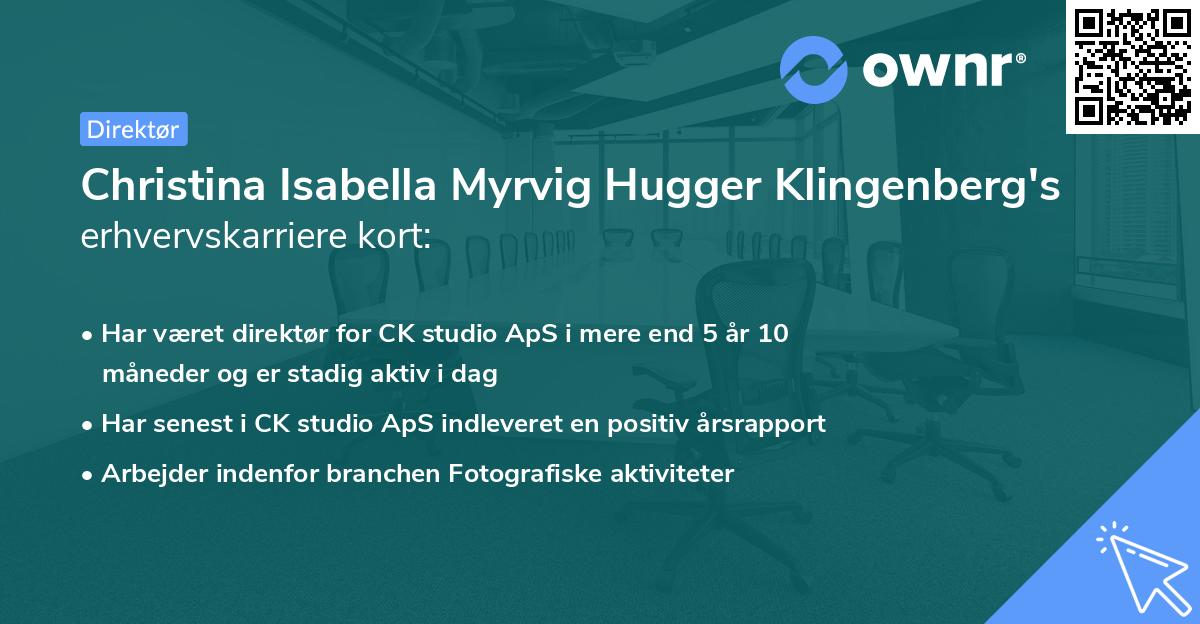 ownr®

Direktør

Christina Isabella Myrvig Hugger Klingenberg's erhvervskarriere kort:

• Har været direktør for CK studio ApS i mere end 5 år 10 måneder og er stadig aktiv i dag
• Har senest i CK studio ApS indleveret en positiv årsrapport
• Arbejder indenfor branchen Fotografiske aktiviteter